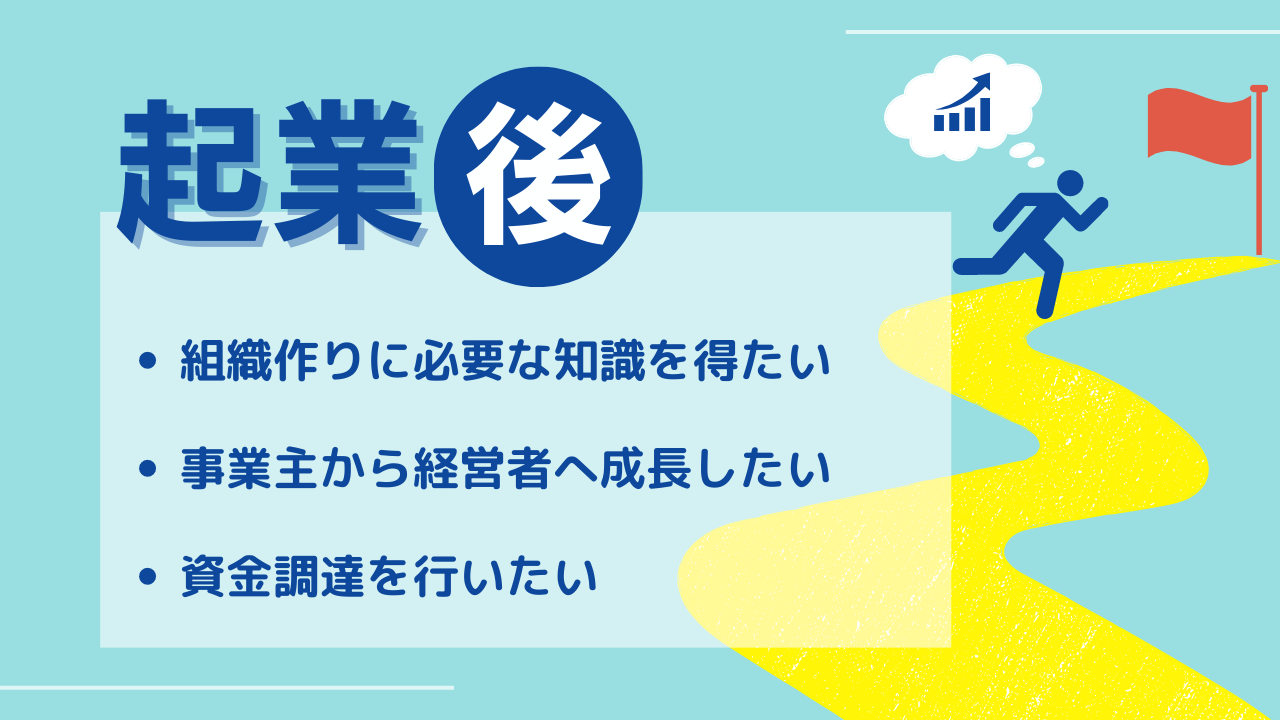 起業後

• 組織作りに必要な知識を得たい

• 事業主から経営者へ成長したい

• 資金調達を行いたい